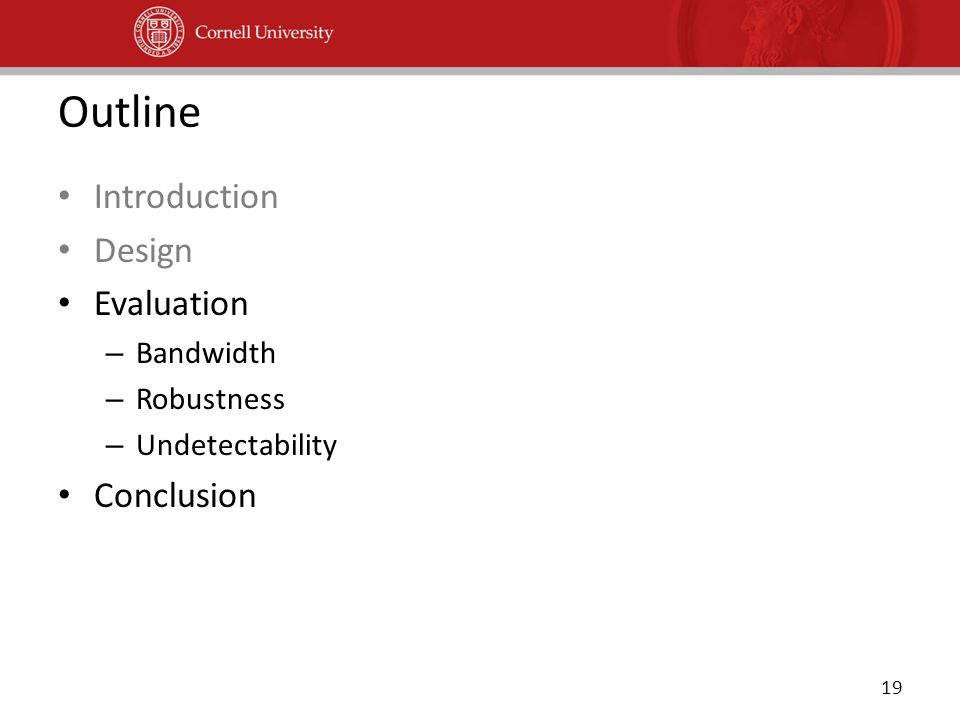 Cornell University

Outline

• Introduction
• Design
• Evaluation
– Bandwidth
– Robustness
– Undetectability
• Conclusion

19